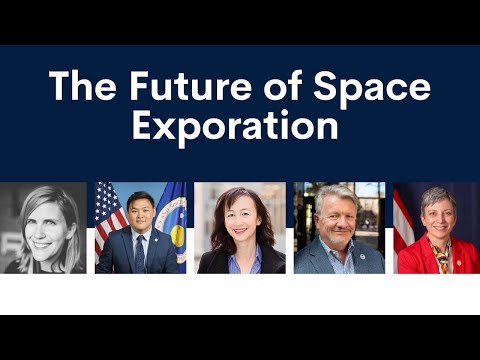 The Future of Space Exporation